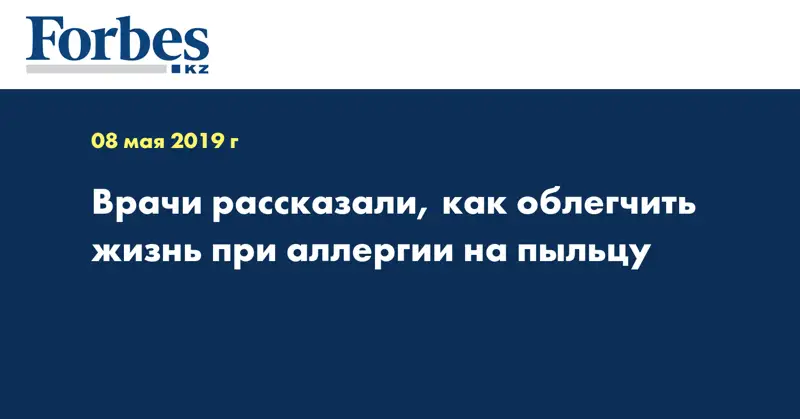 Forbes
KZ

08 мая 2019 г

Врачи рассказали, как облегчить жизнь при аллергии на пыльцу